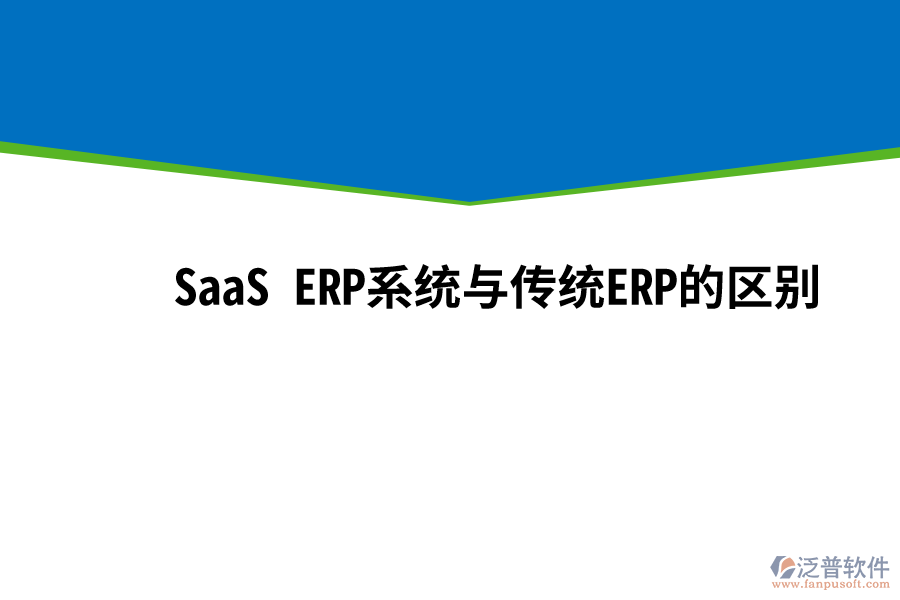 SaaS ERP系统与传统ERP的区别

泛普软件
www.fanpusoft.com